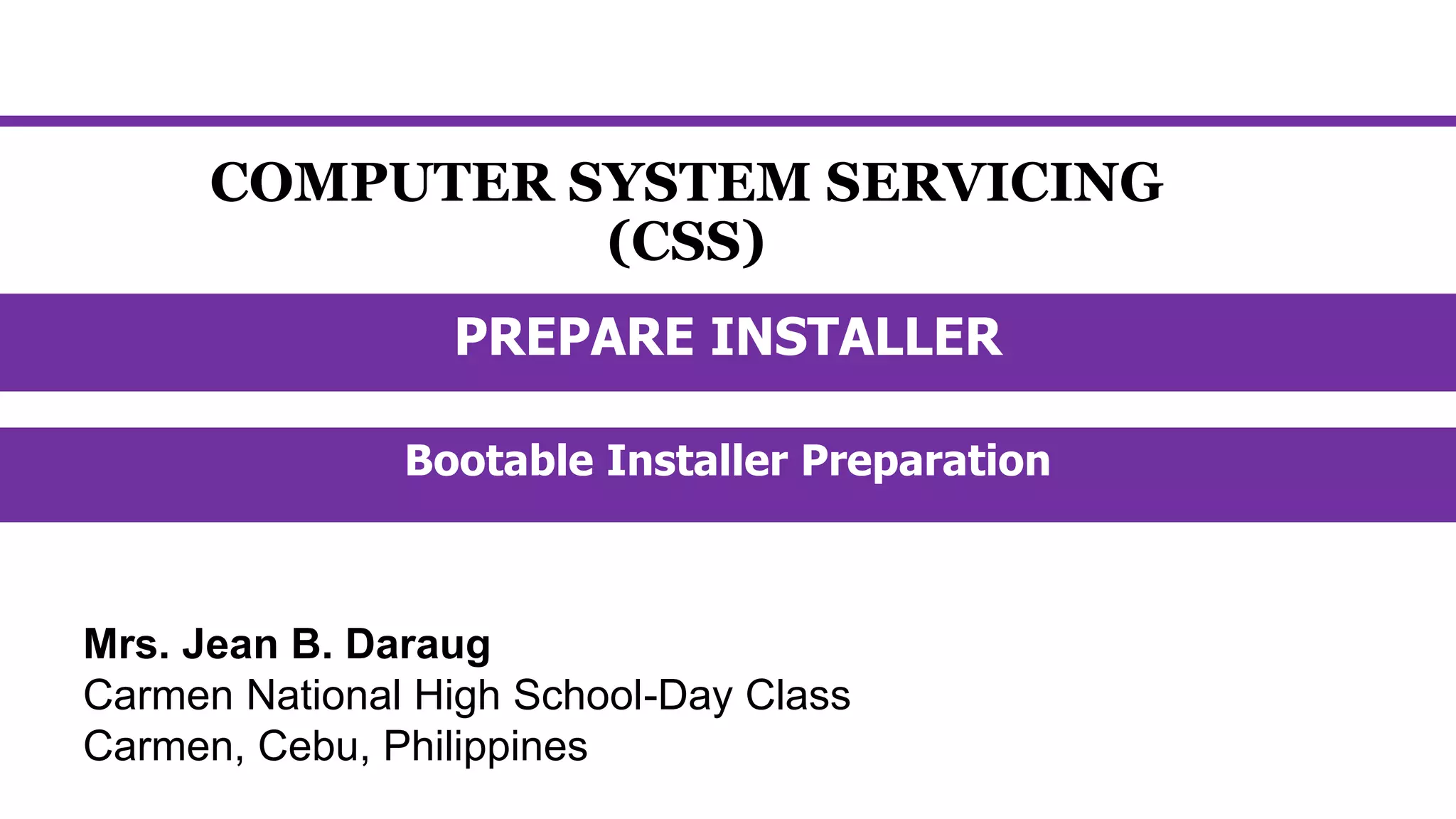 COMPUTER SYSTEM SERVICING (CSS)

PREPARE INSTALLER

Bootable Installer Preparation

Mrs. Jean B. Daraug
Carmen National High School-Day Class
Carmen, Cebu, Philippines